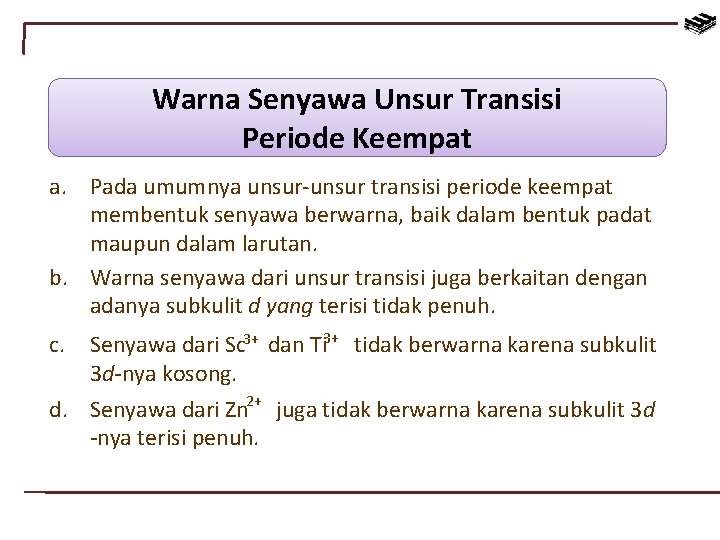 Warna Senyawa Unsur Transisi
Periode Keempat

a. Pada umumnya unsur-unsur transisi periode keempat membentuk senyawa berwarna, baik dalam bentuk padat maupun dalam larutan.

b. Warna senyawa dari unsur transisi juga berkaitan dengan adanya subkulit d yang terisi tidak penuh.

c. Senyawa dari $Sc^{3+}$ dan $Ti^{3+}$ tidak berwarna karena subkulit 3d-nya kosong.

d. Senyawa dari $Zn^{2+}$ juga tidak berwarna karena subkulit 3d -nya terisi penuh.